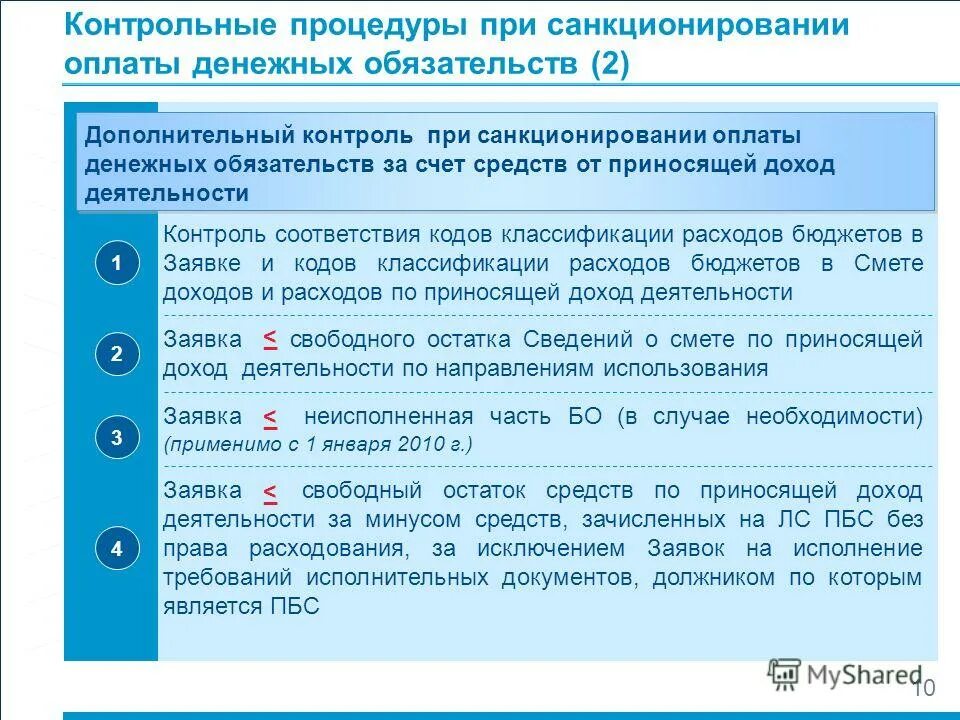 Контрольные процедуры при санкционировании оплаты денежных обязательств (2)

Дополнительный контроль при санкционировании оплаты денежных обязательств за счет средств от приносящей доход деятельности

1

Контроль соответствия кодов классификации расходов бюджетов в Заявке и кодов классификации расходов бюджетов в Смете доходов и расходов по приносящей доход деятельности

2

Заявка $\leq$ свободного остатка Сведений о смете по приносящей доход деятельности по направлениям использования

3

Заявка $\leq$ неисполненная часть БО (в случае необходимости) (применимо с 1 января 2010 г.)

4

Заявка $\leq$ свободный остаток средств по приносящей доход деятельности за минусом средств, зачисленных на ЛС ПБС без права расходования, за исключением Заявок на исполнение требований исполнительных документов, должником по которым является ПБС

MyShared

10